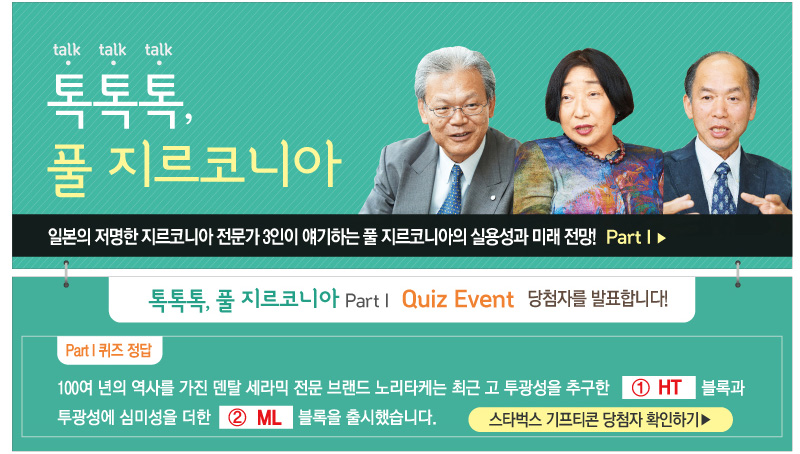 talk talk talk
톡톡톡,
풀 지르코니아

일본의 저명한 지르코니아 전문가 3인이 얘기하는 풀 지르코니아의 실용성과 미래 전망! Part I ▶

톡톡톡, 풀 지르코니아 Part I Quiz Event 당첨자를 발표합니다!

Part I 퀴즈 정답

100여 년의 역사를 가진 덴탈 세라믹 전문 브랜드 노리타케는 최근 고 투광성을 추구한 ① HT 블록과 투광성에 심미성을 더한 ② ML 블록을 출시했습니다.

스타벅스 기프티콘 당첨자 확인하기▶